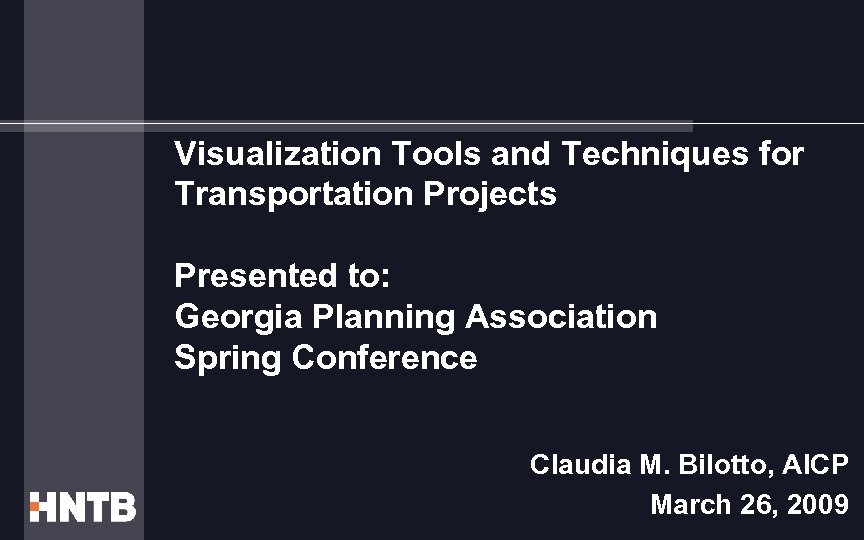 Visualization Tools and Techniques for Transportation Projects

Presented to:
Georgia Planning Association
Spring Conference

Claudia M. Bilotto, AICP
March 26, 2009

HNTB